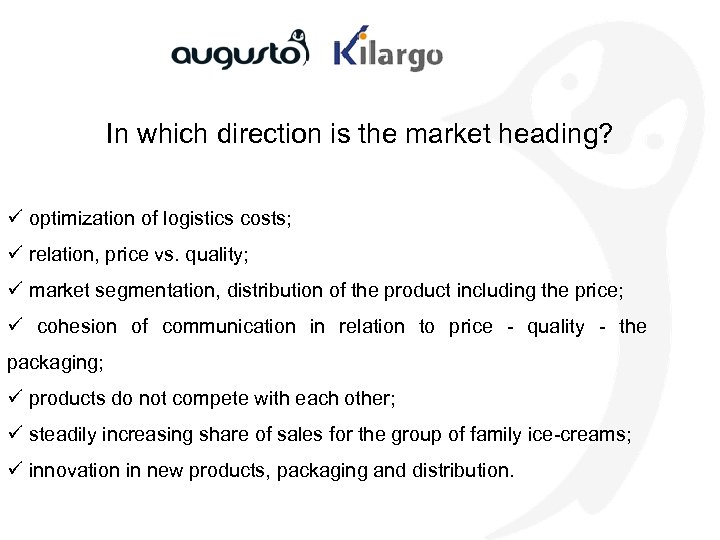 augusto Kilargo

In which direction is the market heading?

✓ optimization of logistics costs;
✓ relation, price vs. quality;
✓ market segmentation, distribution of the product including the price;
✓ cohesion of communication in relation to price - quality - the packaging;
✓ products do not compete with each other;
✓ steadily increasing share of sales for the group of family ice-creams;
✓ innovation in new products, packaging and distribution.